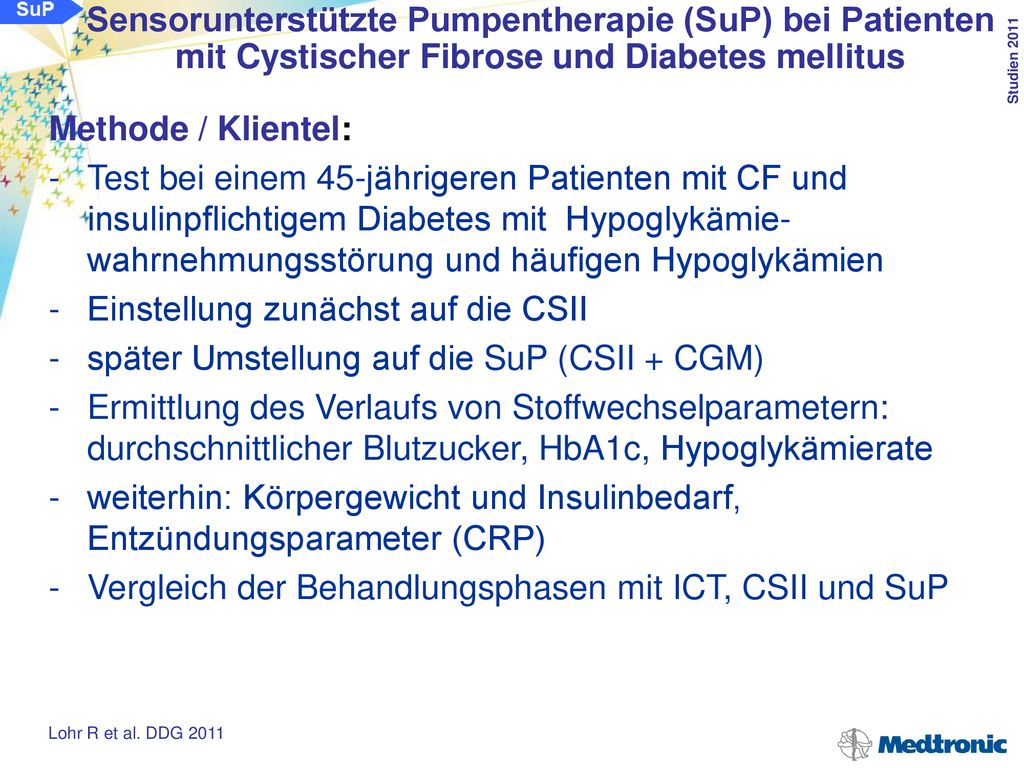 SuP

Sensorunterstützte Pumpentherapie (SuP) bei Patienten mit Cystischer Fibrose und Diabetes mellitus

Studien 2011

Methode / Klientel:

- Test bei einem 45-jährigeren Patienten mit CF und insulinpflichtigem Diabetes mit Hypoglykämie-wahrnehmungsstörung und häufigen Hypoglykämien
- Einstellung zunächst auf die CSII
- später Umstellung auf die SuP (CSII + CGM)
- Ermittlung des Verlaufs von Stoffwechselparametern: durchschnittlicher Blutzucker, HbA1c, Hypoglykämierate
- weiterhin: Körpergewicht und Insulinbedarf, Entzündungsparameter (CRP)
- Vergleich der Behandlungsphasen mit ICT, CSII und SuP

Lohr R et al. DDG 2011

Medtronic